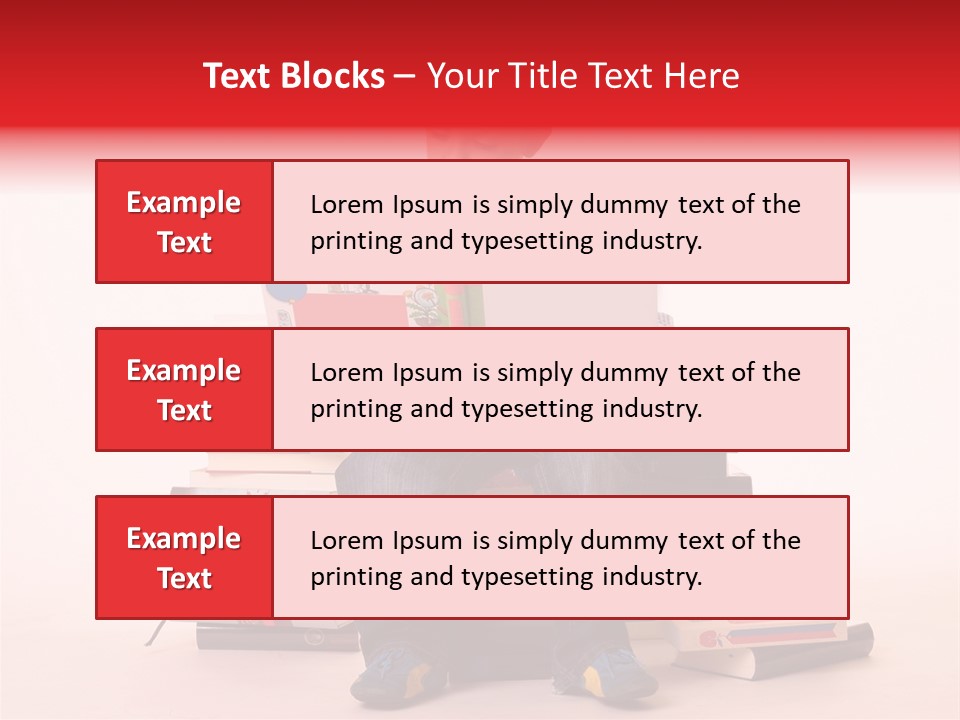 Text Blocks – Your Title Text Here

Example Text

Lorem Ipsum is simply dummy text of the printing and typesetting industry.

Example Text

Lorem Ipsum is simply dummy text of the printing and typesetting industry.

Example Text

Lorem Ipsum is simply dummy text of the printing and typesetting industry.